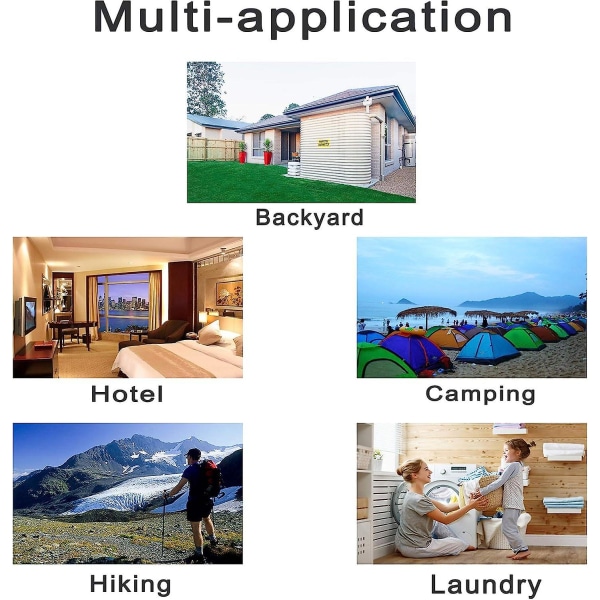 Multi-application

Backyard

Hotel

Camping

Hiking

Laundry